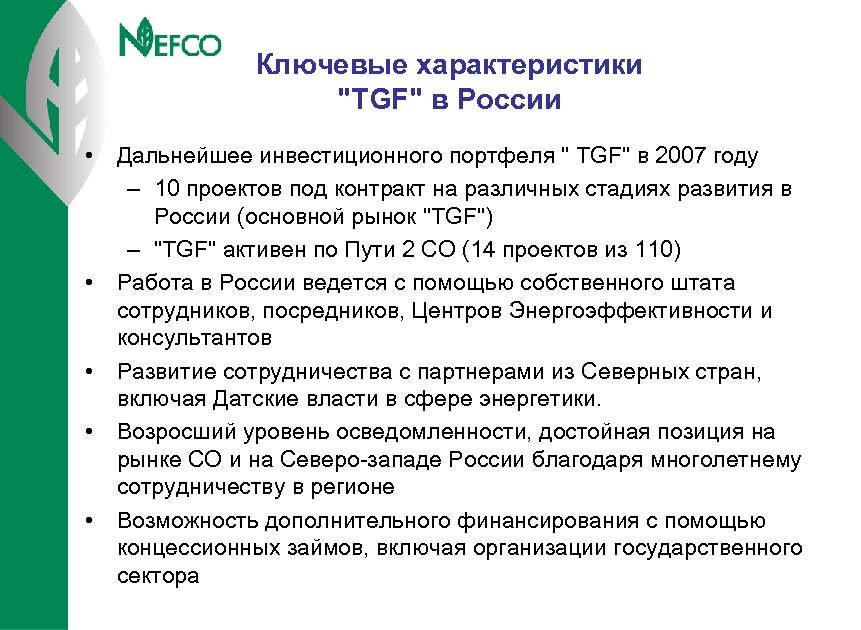 NEFCO

Ключевые характеристики "TGF" в России

• Дальнейшее инвестиционного портфеля " TGF" в 2007 году
– 10 проектов под контракт на различных стадиях развития в России (основной рынок "TGF")
– "TGF" активен по Пути 2 СО (14 проектов из 110)
• Работа в России ведется с помощью собственного штата сотрудников, посредников, Центров Энергоэффективности и консультантов
• Развитие сотрудничества с партнерами из Северных стран, включая Датские власти в сфере энергетики.
• Возросший уровень осведомленности, достойная позиция на рынке СО и на Северо-западе России благодаря многолетнему сотрудничеству в регионе
• Возможность дополнительного финансирования с помощью концессионных займов, включая организации государственного сектора